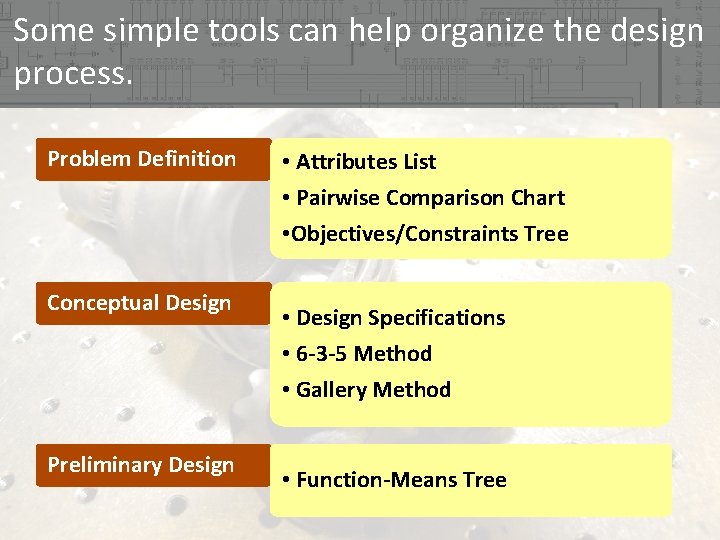 Some simple tools can help organize the design process.

Problem Definition

• Attributes List
• Pairwise Comparison Chart
•Objectives/Constraints Tree

Conceptual Design

• Design Specifications
• 6-3-5 Method
• Gallery Method

Preliminary Design

• Function-Means Tree